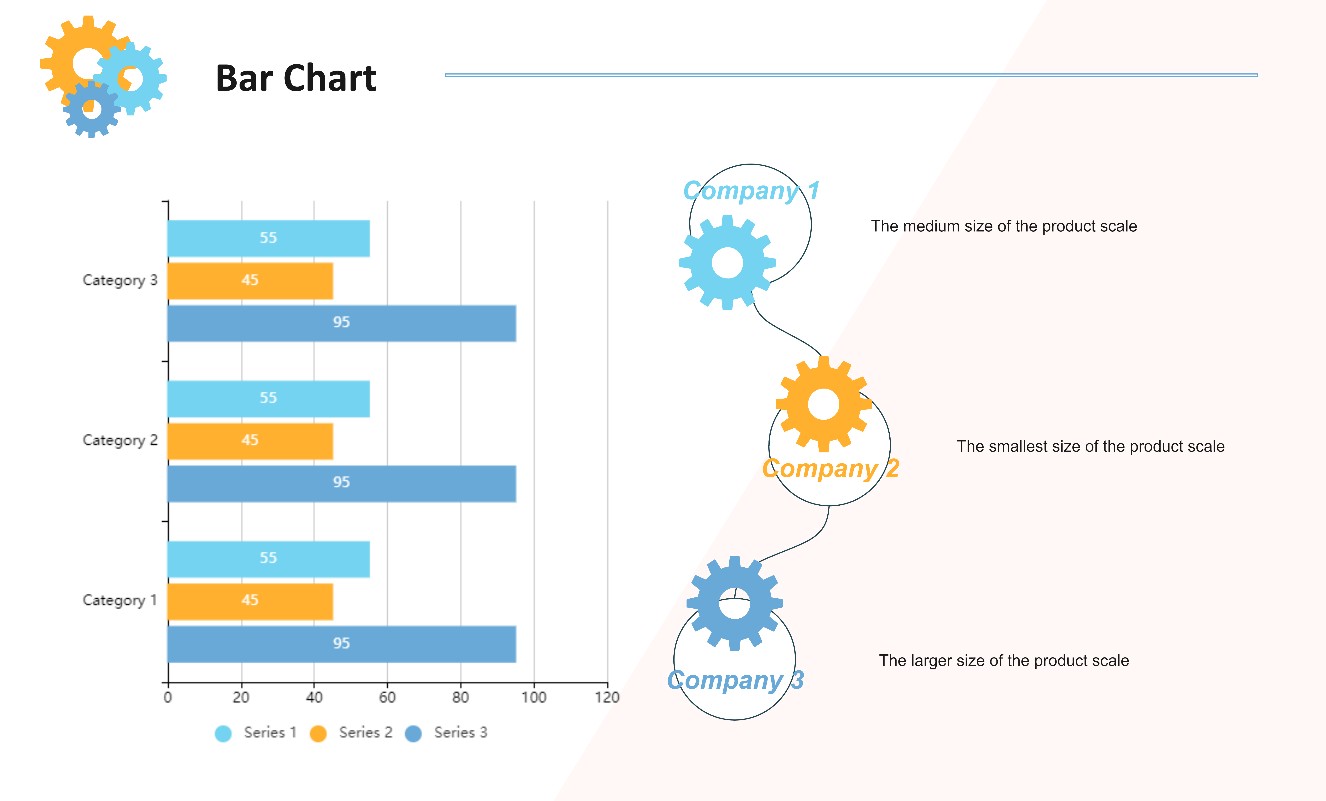 Bar Chart

Category 3
55
45
95

Category 2
55
45
95

Category 1
55
45
95

0 20 40 60 80 100 120

Series 1 Series 2 Series 3

Company 1
The medium size of the product scale

Company 2
The smallest size of the product scale

Company 3
The larger size of the product scale